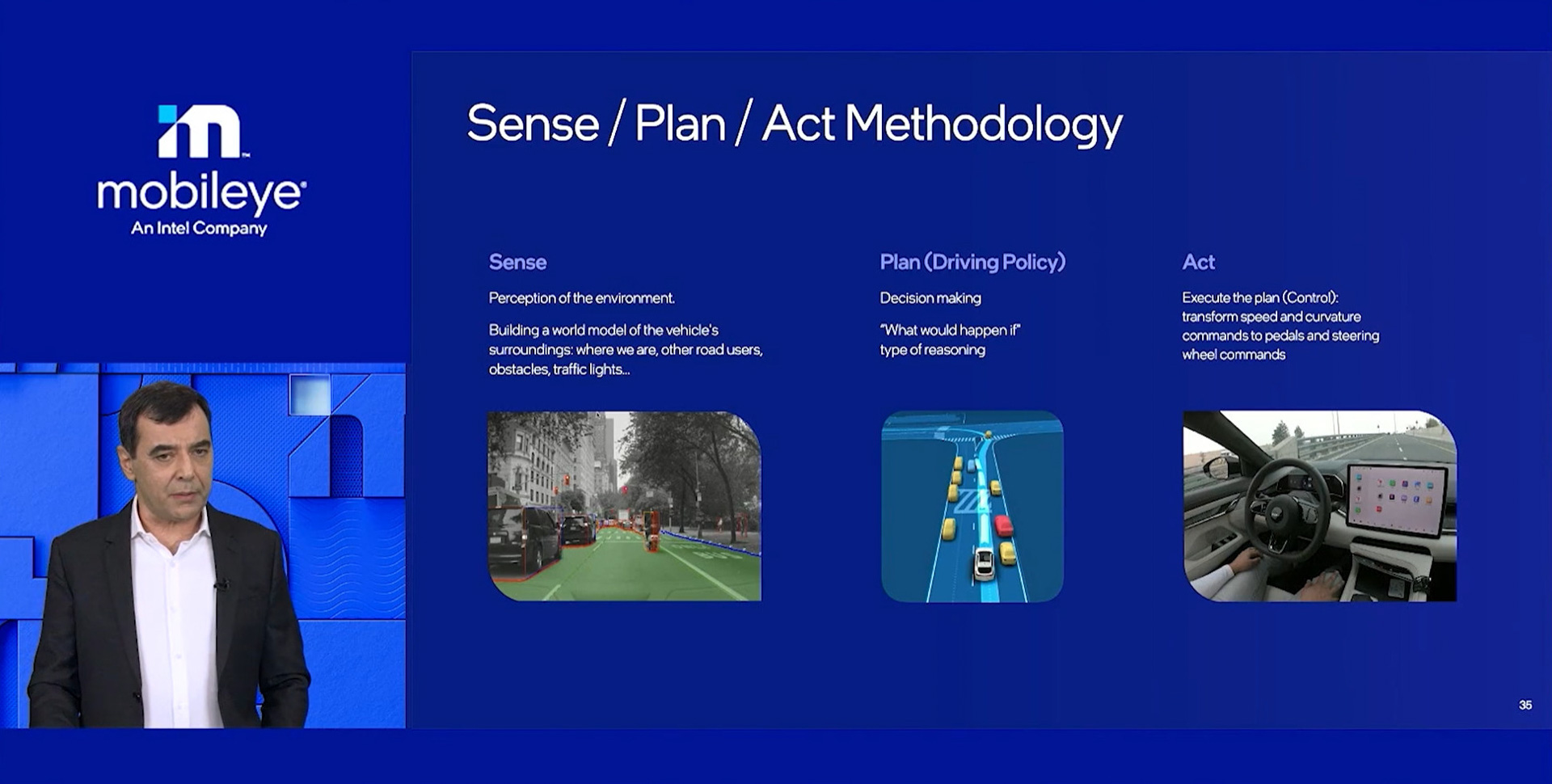 mobileye
An Intel Company

Sense / Plan / Act Methodology

Sense

Perception of the environment.

Building a world model of the vehicle's surroundings: where we are, other road users, obstacles, traffic lights...

Plan (Driving Policy)

Decision making

"What would happen if" type of reasoning

Act

Execute the plan (Control): transform speed and curvature commands to pedals and steering wheel commands

35